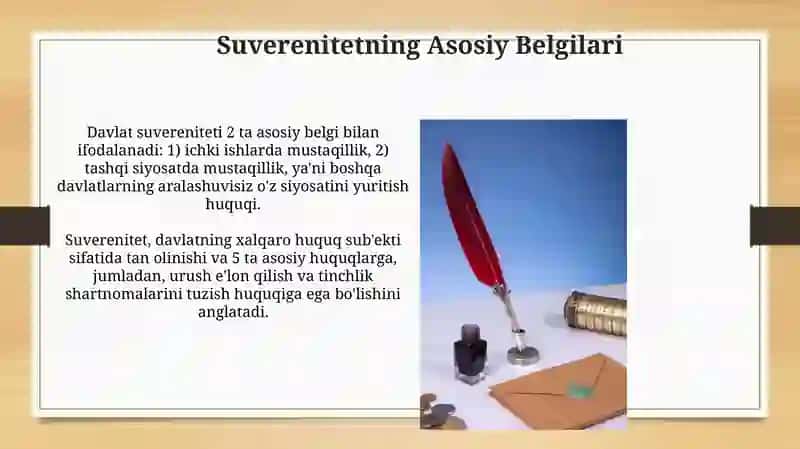 Suverenitetning Asosiy Belgilari

Davlat suvereniteti 2 ta asosiy belgi bilan ifodalanadi: 1) ichki ishlarda mustaqillik, 2) tashqi siyosatda mustaqillik, ya'ni boshqa davlatlarning aralashuvisiz o'z siyosatini yuritish huquqi.

Suverenitet, davlatning xalqaro huquq sub'ekti sifatida tan olinishi va 5 ta asosiy huquqlarga, jumladan, urush e'lon qilish va tinchlik shartnomalarini tuzish huquqiga ega bo'lishini anglatadi.